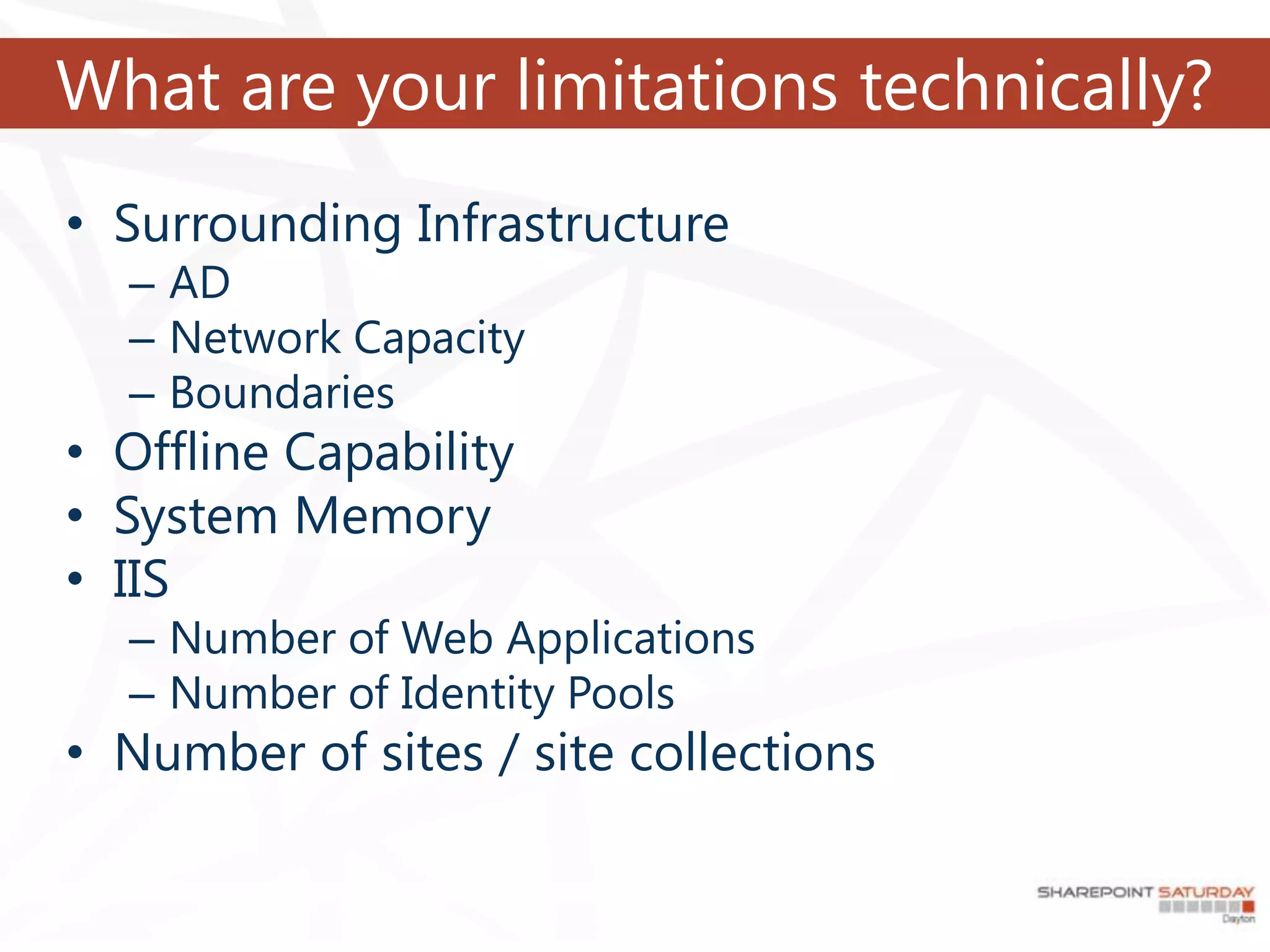 What are your limitations technically?

• Surrounding Infrastructure
– AD
– Network Capacity
– Boundaries
• Offline Capability
• System Memory
• IIS
– Number of Web Applications
– Number of Identity Pools
• Number of sites / site collections

SHAREPOINT SATURDAY
Dayton